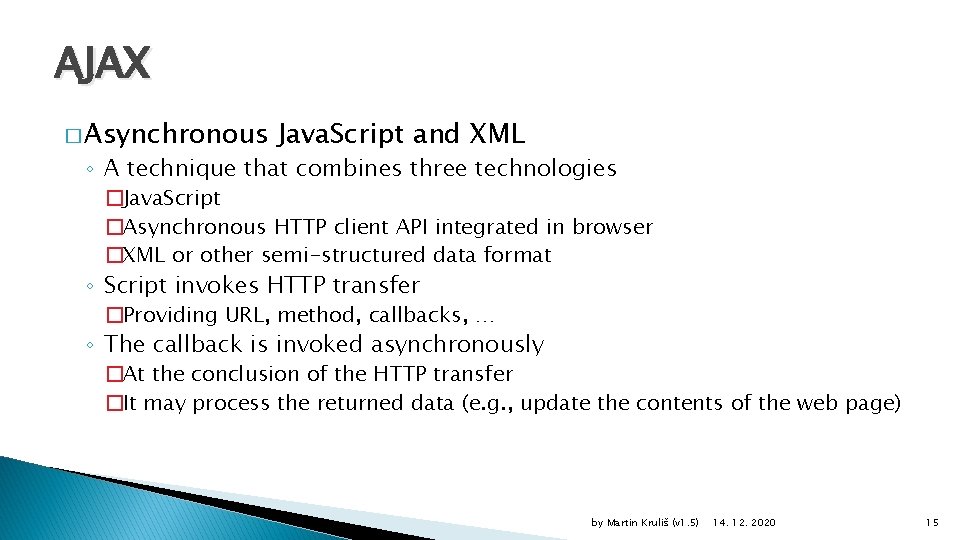 AJAX

� Asynchronous Java.Script and XML

◦ A technique that combines three technologies

�Java.Script

�Asynchronous HTTP client API integrated in browser

�XML or other semi-structured data format

◦ Script invokes HTTP transfer

�Providing URL, method, callbacks, …

◦ The callback is invoked asynchronously

�At the conclusion of the HTTP transfer

�It may process the returned data (e.g., update the contents of the web page)

by Martin Kruliš (v1.5) 14. 12. 2020 15